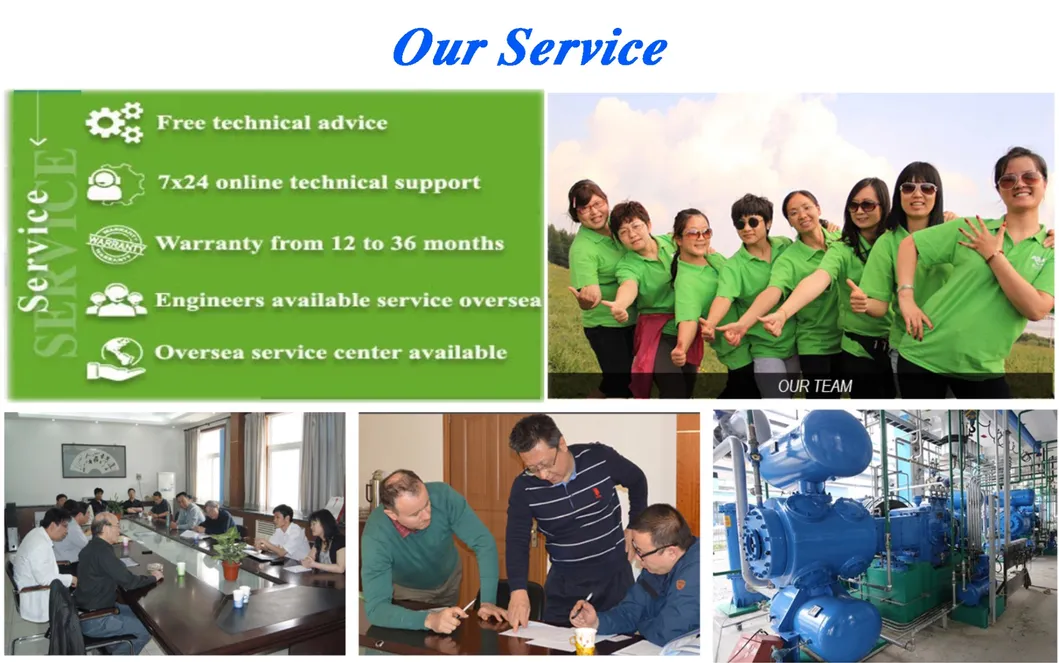 Our Service

Service

SERVICE

Free technical advice

7x24 online technical support

WARRANTY

Warranty from 12 to 36 months

Engineers available service oversea

Oversea service center available

OUR TEAM